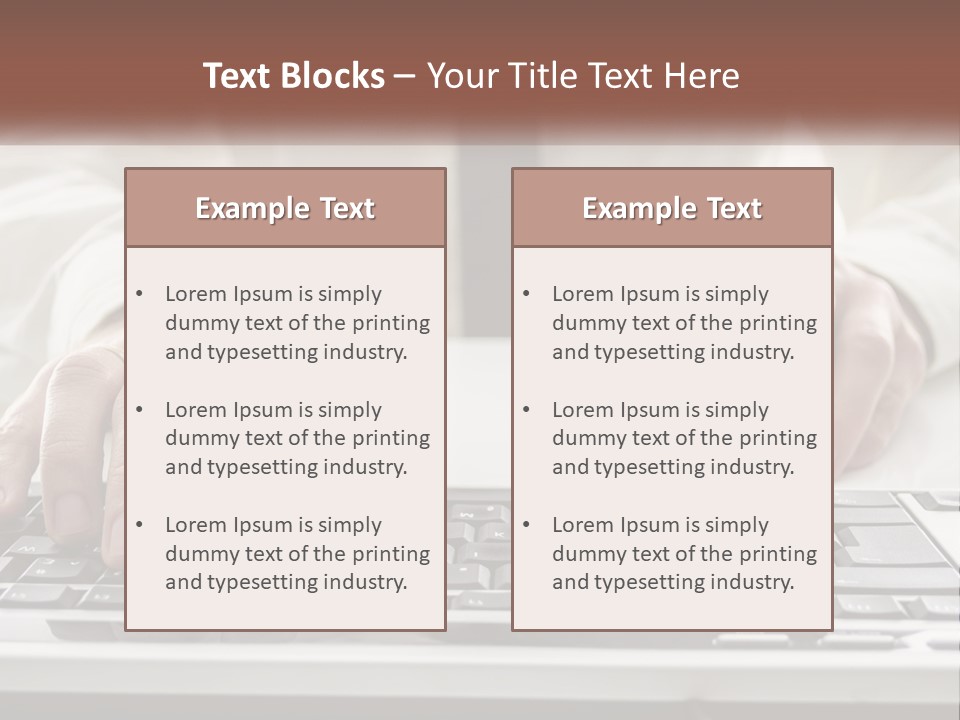 Text Blocks – Your Title Text Here

Example Text

• Lorem Ipsum is simply dummy text of the printing and typesetting industry.

• Lorem Ipsum is simply dummy text of the printing and typesetting industry.

• Lorem Ipsum is simply dummy text of the printing and typesetting industry.

Example Text

• Lorem Ipsum is simply dummy text of the printing and typesetting industry.

• Lorem Ipsum is simply dummy text of the printing and typesetting industry.

• Lorem Ipsum is simply dummy text of the printing and typesetting industry.